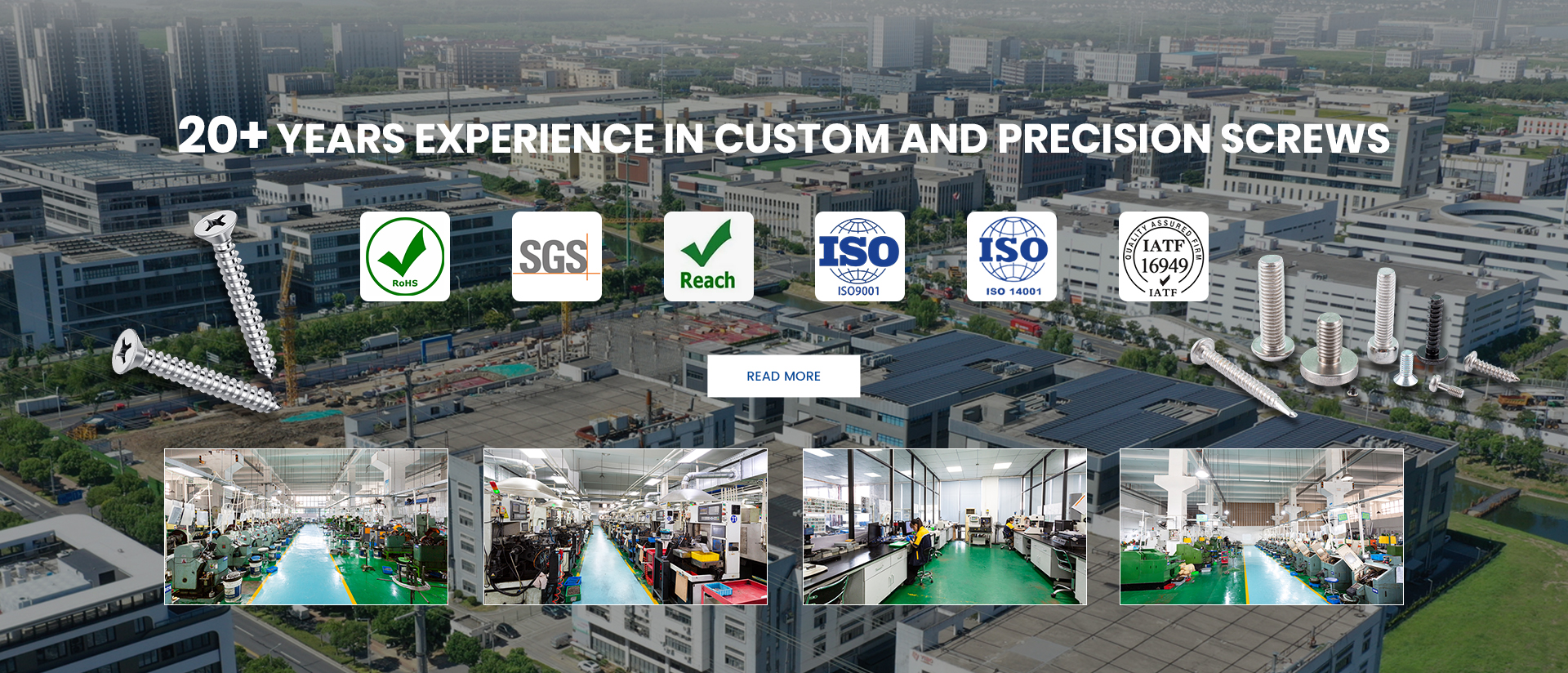 20+ YEARS EXPERIENCE IN CUSTOM AND PRECISION SCREWS

RoHS

SGS

Reach

ISO
ISO9001

ISO
ISO 14001

QUALITY ASSURED FIRM
IATF
16949
IATF

READ MORE